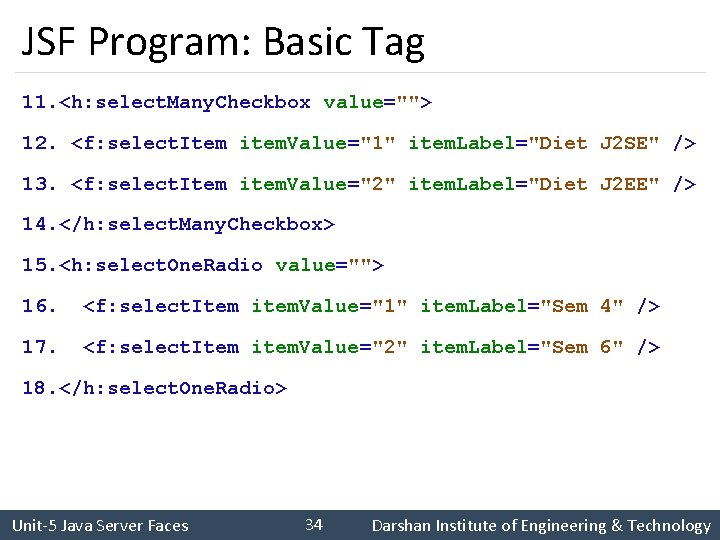 JSF Program: Basic Tag

11.<h:selectManyCheckbox value="">

12. <f:selectItem itemValue="1" itemLabel="Diet J2SE" />

13. <f:selectItem itemValue="2" itemLabel="Diet J2EE" />

14.</h:selectManyCheckbox>

15.<h:selectOneRadio value="">

16. <f:selectItem itemValue="1" itemLabel="Sem 4" />

17. <f:selectItem itemValue="2" itemLabel="Sem 6" />

18.</h:selectOneRadio>

Unit-5 Java Server Faces 34 Darshan Institute of Engineering & Technology